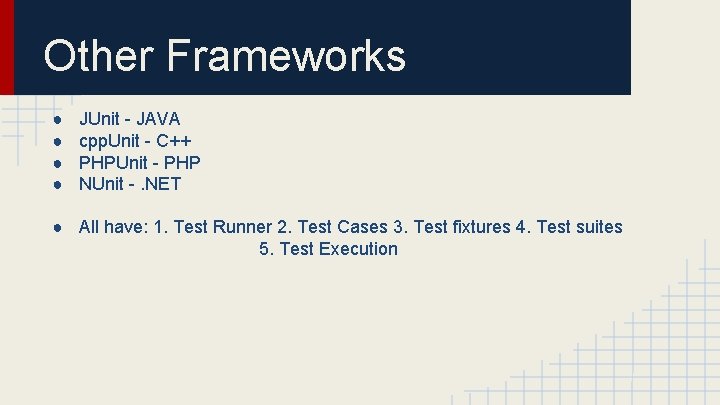 Other Frameworks

● JUnit - JAVA
● cppUnit - C++
● PHPUnit - PHP
● NUnit - .NET

● All have: 1. Test Runner 2. Test Cases 3. Test fixtures 4. Test suites 5. Test Execution